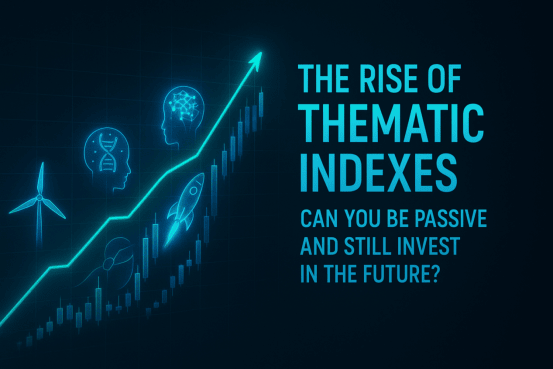 THE RISE OF THEMATIC INDEXES

CAN YOU BE PASSIVE AND STILL INVEST IN THE FUTURE?